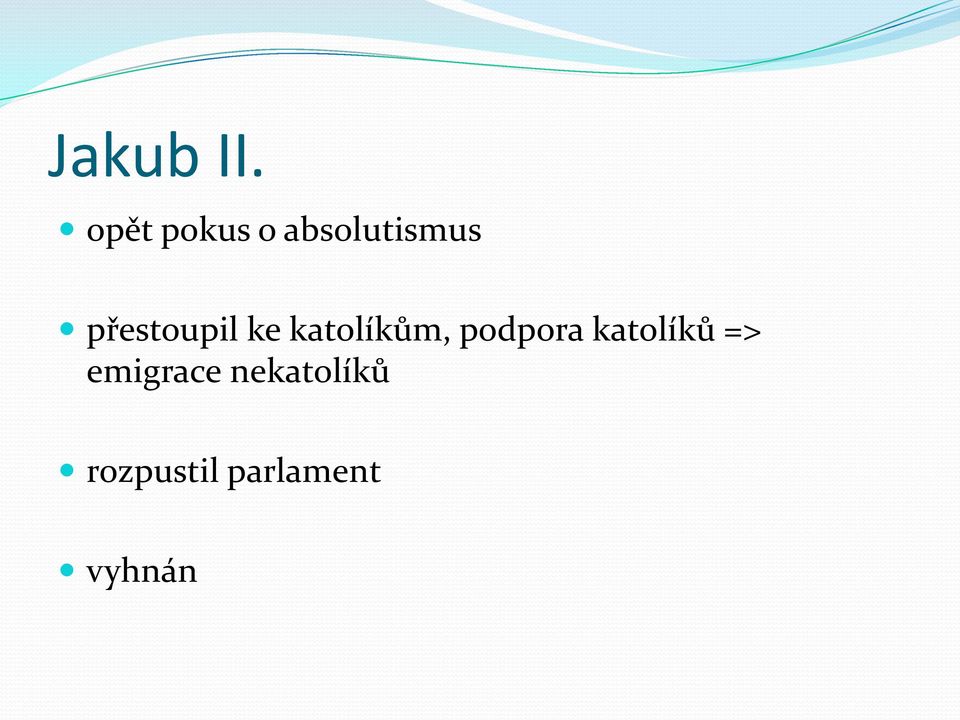 Jakub II.

- opět pokus o absolutismus

- přestoupil ke katolíkům, podpora katolíků => emigrace nekatolíků

- rozpustil parlament

- vyhnán